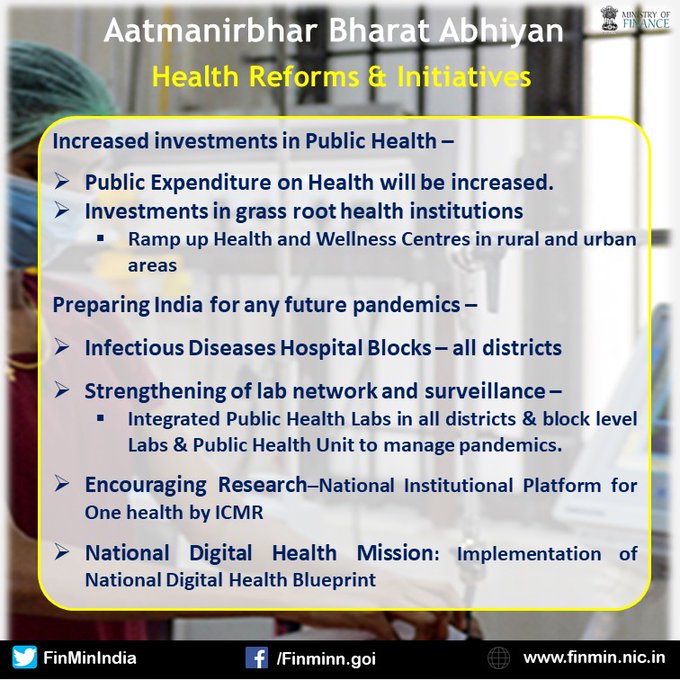 MINISTRY OF FINANCE

Aatmanirbhar Bharat Abhiyan

Health Reforms & Initiatives

Increased investments in Public Health –

➢ Public Expenditure on Health will be increased.
➢ Investments in grass root health institutions
▪ Ramp up Health and Wellness Centres in rural and urban areas

Preparing India for any future pandemics –

➢ Infectious Diseases Hospital Blocks – all districts

➢ Strengthening of lab network and surveillance –
▪ Integrated Public Health Labs in all districts & block level Labs & Public Health Unit to manage pandemics.

➢ Encouraging Research–National Institutional Platform for One health by ICMR

➢ National Digital Health Mission: Implementation of National Digital Health Blueprint

FinMinIndia /Finminn.goi www.finmin.nic.in